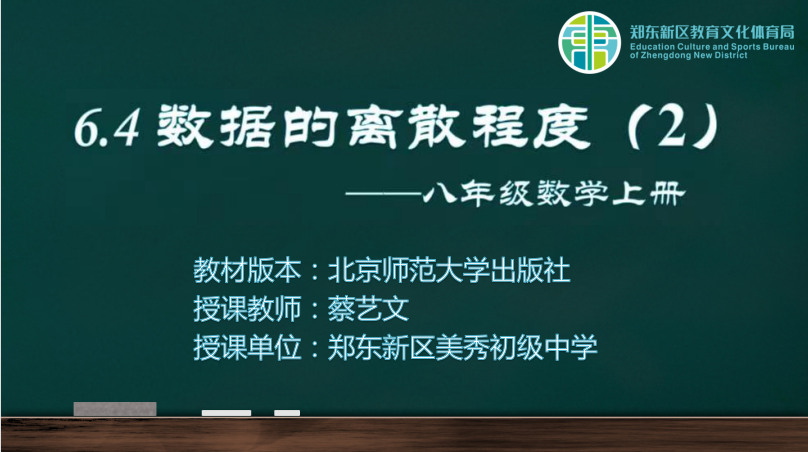 郑东新区教育文化体育局
Education Culture and Sports Bureau of Zhengdong New District

6.4 数据的离散程度（2）

——八年级数学上册

教材版本：北京师范大学出版社
授课教师：蔡艺文
授课单位：郑东新区美秀初级中学